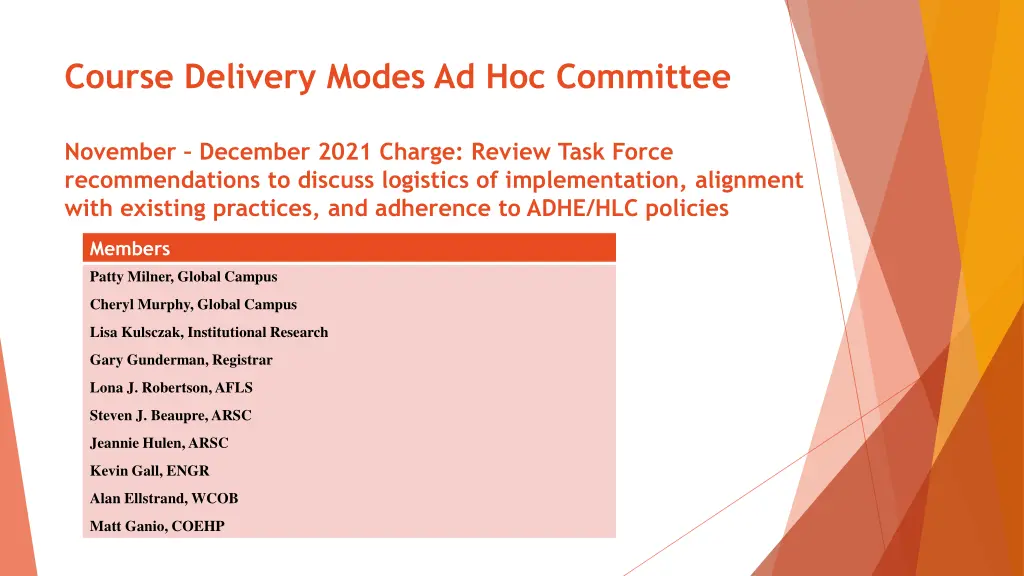 Course Delivery Modes Ad Hoc Committee

November – December 2021 Charge: Review Task Force recommendations to discuss logistics of implementation, alignment with existing practices, and adherence to ADHE/HLC policies

| Members |
|---|
| Patty Milner, Global Campus |
| Cheryl Murphy, Global Campus |
| Lisa Kulsczak, Institutional Research |
| Gary Gunderman, Registrar |
| Lona J. Robertson, AFLS |
| Steven J. Beaupre, ARSC |
| Jeannie Hulen, ARSC |
| Kevin Gall, ENGR |
| Alan Ellstrand, WCOB |
| Matt Ganio, COEHP |